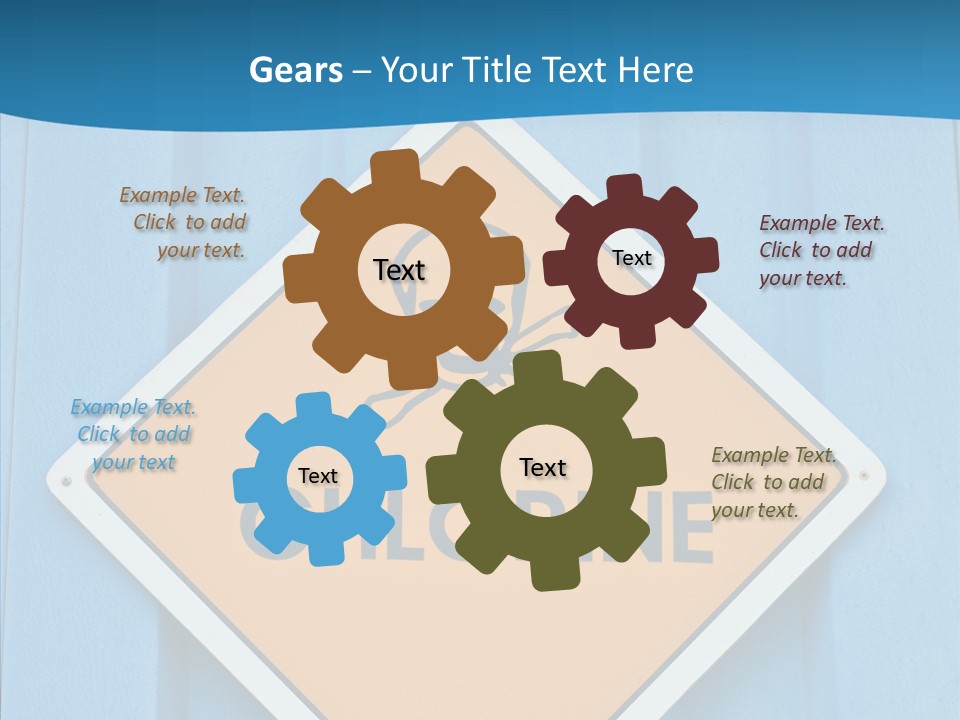 Gears – Your Title Text Here

Example Text. Click to add your text.

Text

Text

Example Text. Click to add your text.

Example Text. Click to add your text

Text

Text

Example Text. Click to add your text.

CHLORINE